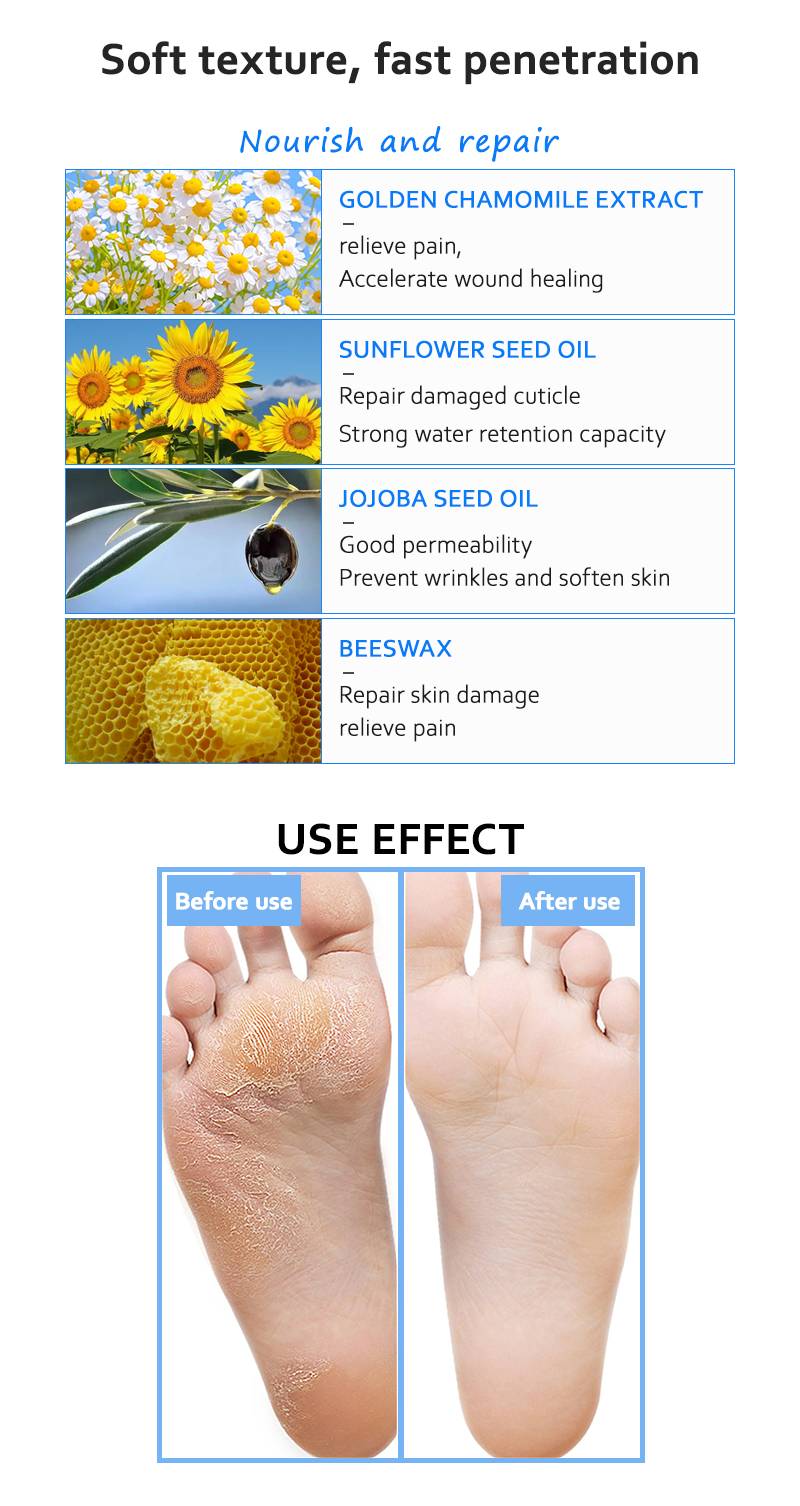 Soft texture, fast penetration

Nourish and repair

GOLDEN CHAMOMILE EXTRACT
–
relieve pain,
Accelerate wound healing

SUNFLOWER SEED OIL
–
Repair damaged cuticle
Strong water retention capacity

JOJOBA SEED OIL
–
Good permeability
Prevent wrinkles and soften skin

BEESWAX
–
Repair skin damage
relieve pain

USE EFFECT

Before use

After use